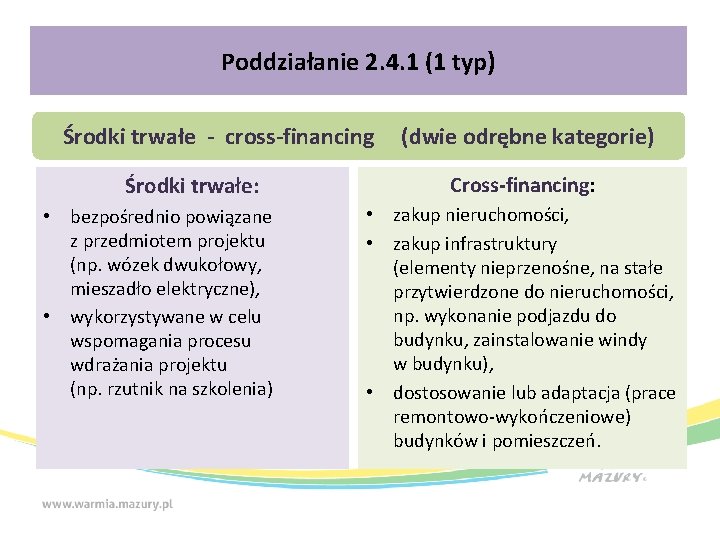 Poddziałanie 2.4.1 (1 typ)

Środki trwałe - cross-financing (dwie odrębne kategorie)

Środki trwałe:

• bezpośrednio powiązane z przedmiotem projektu (np. wózek dwukołowy, mieszadło elektryczne),
• wykorzystywane w celu wspomagania procesu wdrażania projektu (np. rzutnik na szkolenia)

Cross-financing:

• zakup nieruchomości,
• zakup infrastruktury (elementy nieprzenośne, na stałe przytwierdzone do nieruchomości, np. wykonanie podjazdu do budynku, zainstalowanie windy w budynku),
• dostosowanie lub adaptacja (prace remontowo-wykończeniowe) budynków i pomieszczeń.

MAZURY

www.warmia.mazury.pl